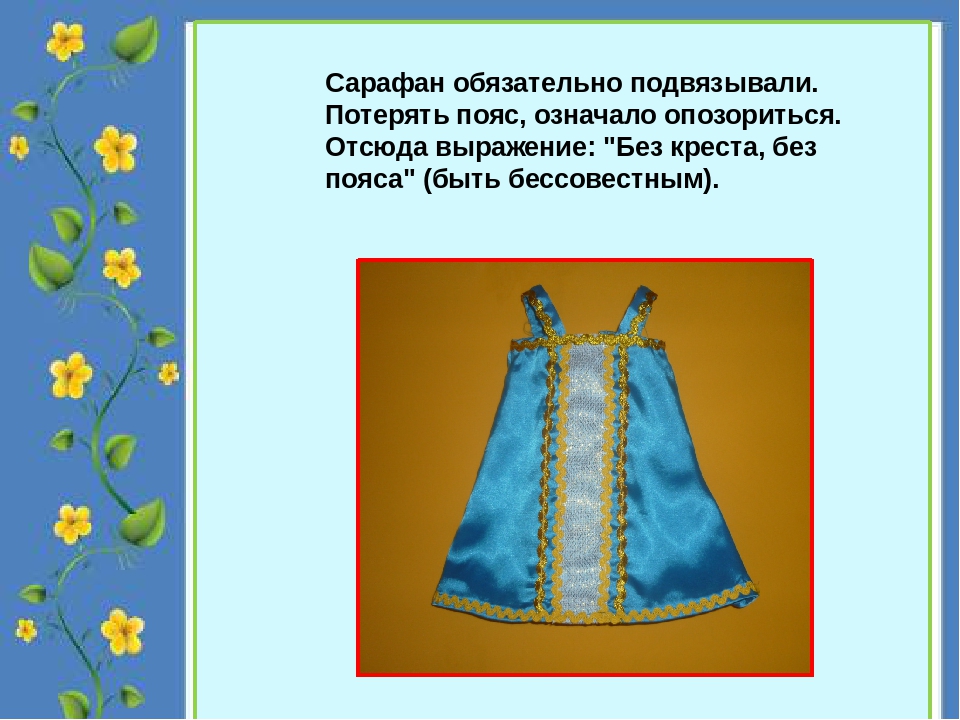 Сарафан обязательно подвязывали. Потерять пояс, означало опозориться. Отсюда выражение: "Без креста, без пояса" (быть бессовестным).